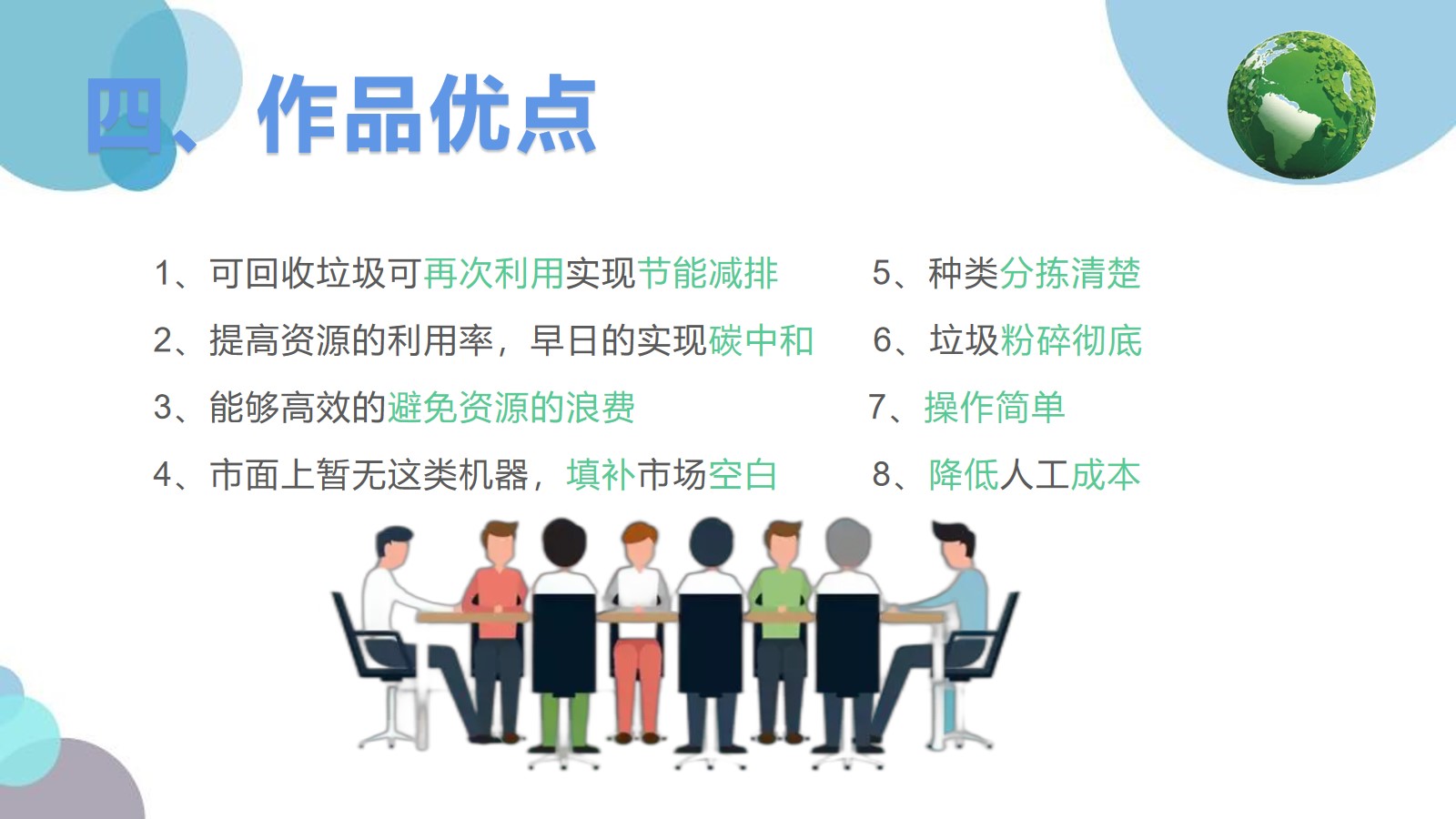 四、作品优点

1、可回收垃圾可再次利用实现节能减排

2、提高资源的利用率，早日的实现碳中和

3、能够高效的避免资源的浪费

4、市面上暂无这类机器，填补市场空白

5、种类分拣清楚

6、垃圾粉碎彻底

7、操作简单

8、降低人工成本